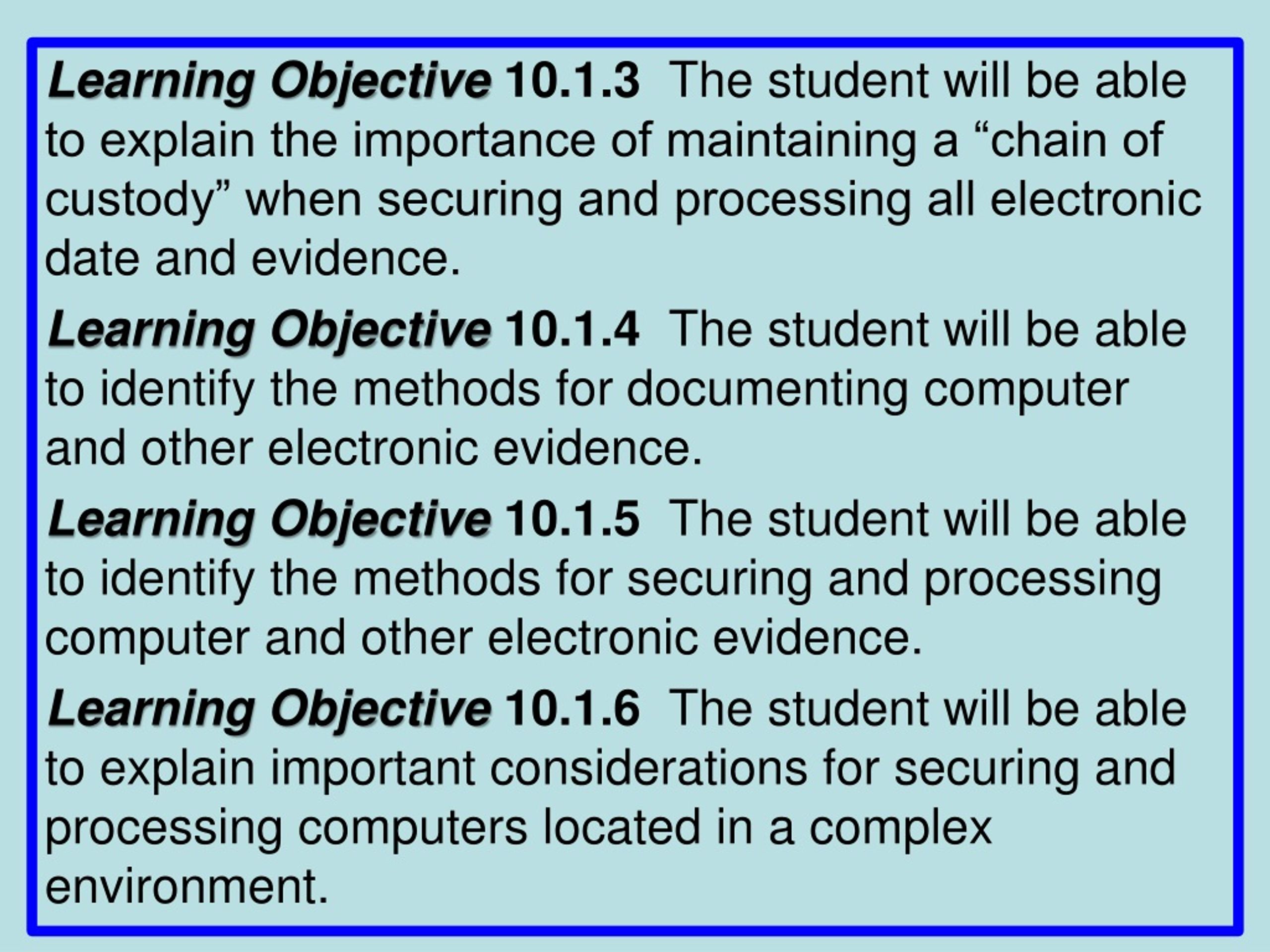 Learning Objective 10.1.3 The student will be able to explain the importance of maintaining a “chain of custody” when securing and processing all electronic date and evidence.

Learning Objective 10.1.4 The student will be able to identify the methods for documenting computer and other electronic evidence.

Learning Objective 10.1.5 The student will be able to identify the methods for securing and processing computer and other electronic evidence.

Learning Objective 10.1.6 The student will be able to explain important considerations for securing and processing computers located in a complex environment.